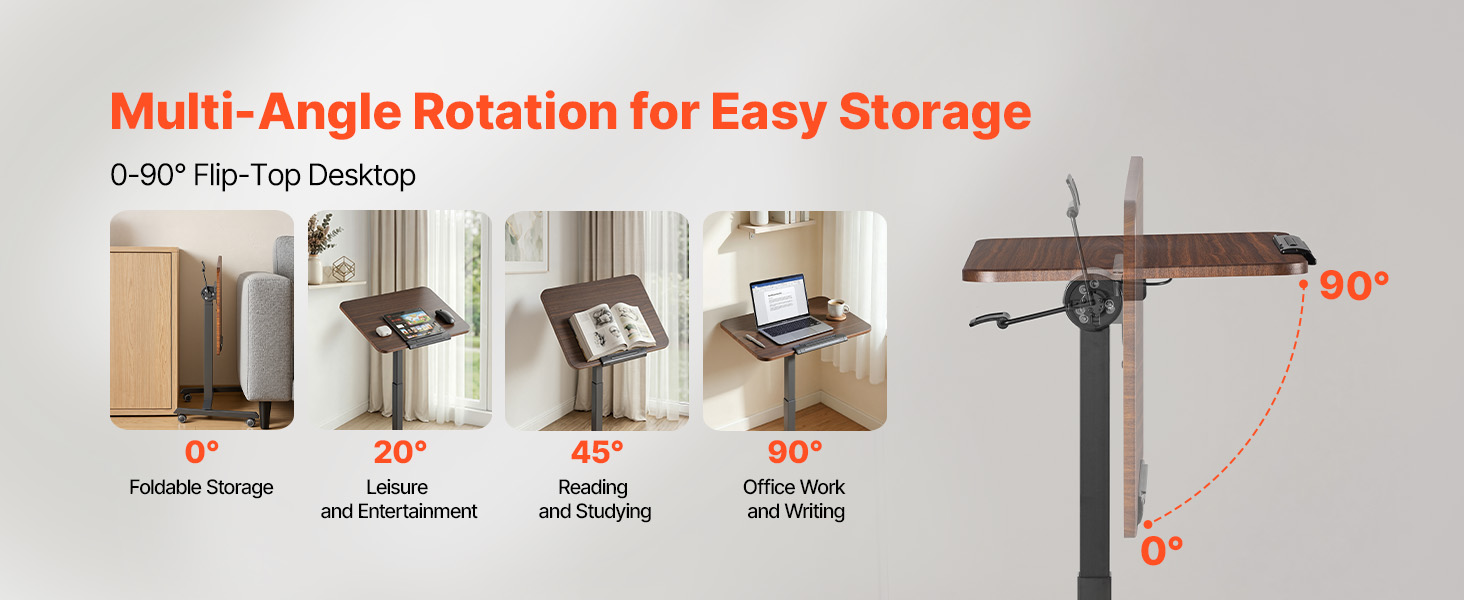 Multi-Angle Rotation for Easy Storage

0-90° Flip-Top Desktop

0°
Foldable Storage

20°
Leisure and Entertainment

45°
Reading and Studying

90°
Office Work and Writing

90°

0°